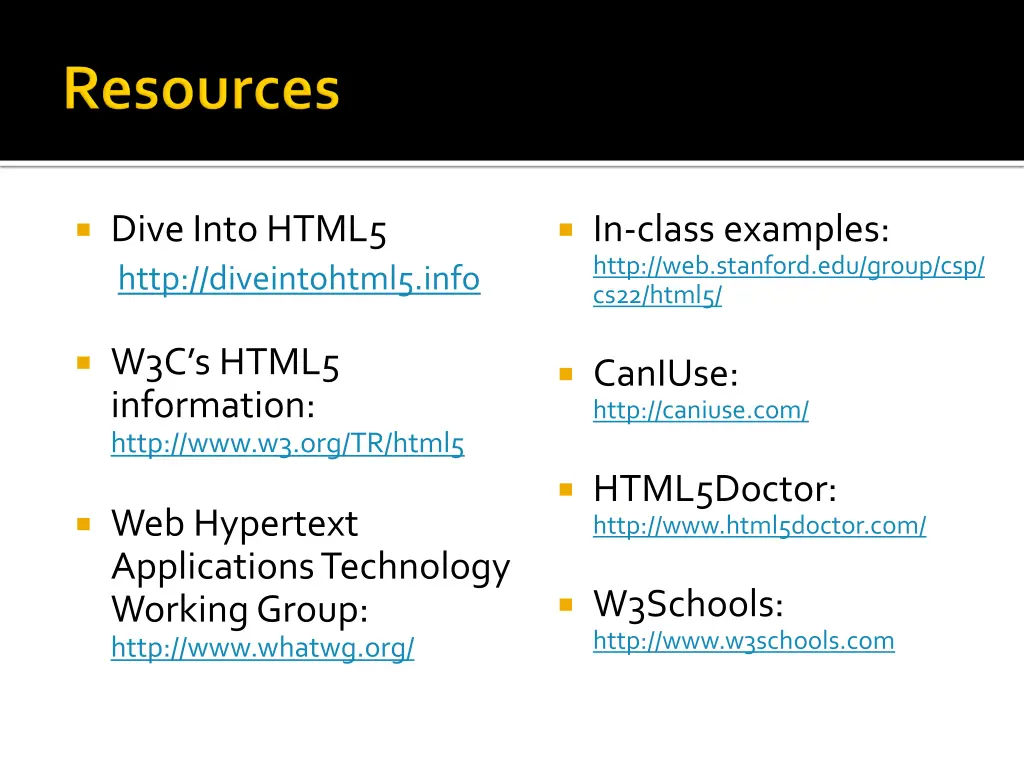 Resources

Dive Into HTML5
http://diveintohtml5.info

W3C's HTML5 information:
http://www.w3.org/TR/html5

Web Hypertext Applications Technology Working Group:
http://www.whatwg.org/

In-class examples:
http://web.stanford.edu/group/csp/cs22/html5/

CanIUse:
http://caniuse.com/

HTML5Doctor:
http://www.html5doctor.com/

W3Schools:
http://www.w3schools.com